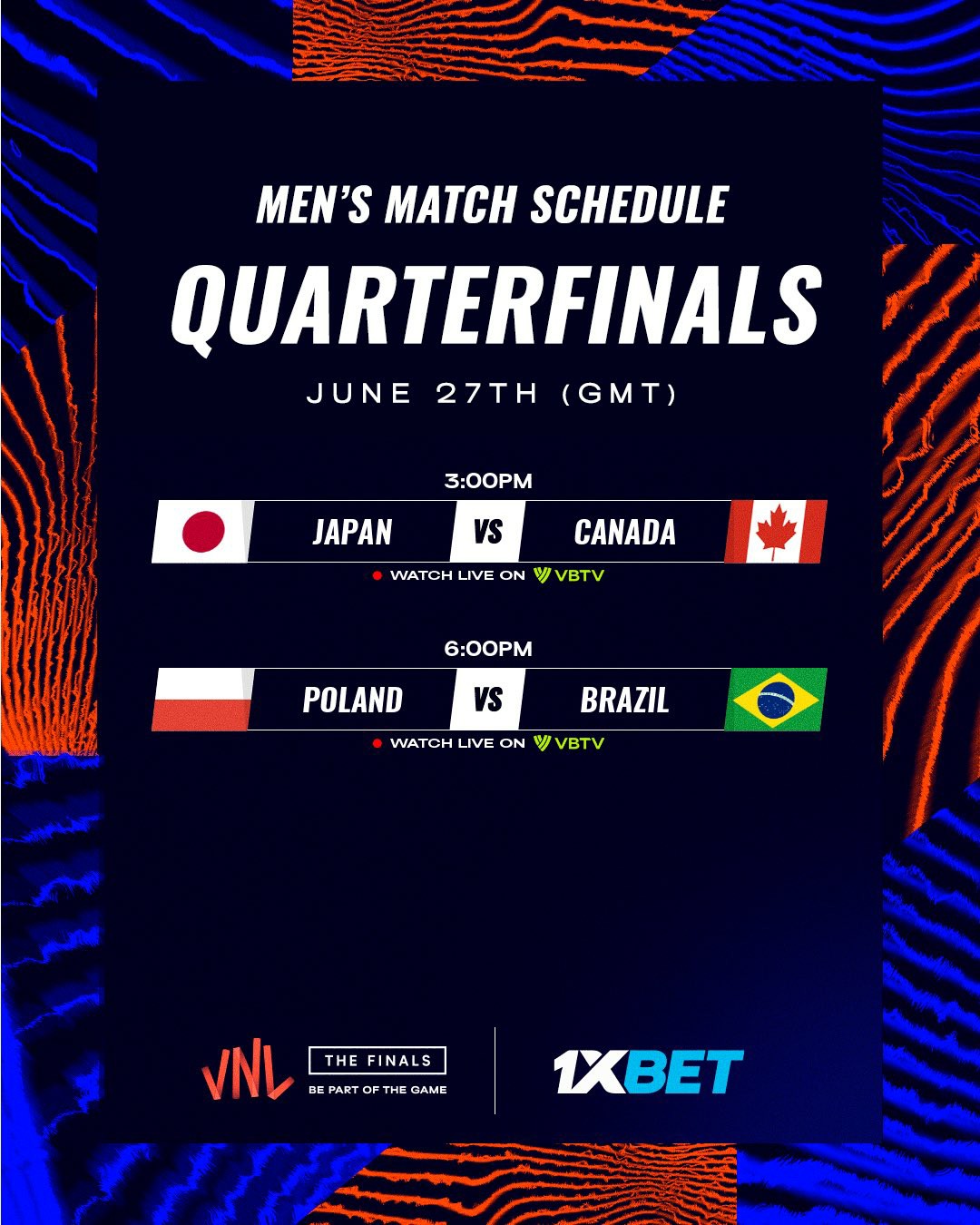 MEN'S MATCH SCHEDULE
QUARTERFINALS
JUNE 27TH (GMT)

3:00PM
JAPAN VS CANADA
WATCH LIVE ON VBTV

6:00PM
POLAND VS BRAZIL
WATCH LIVE ON VBTV

VNL THE FINALS
BE PART OF THE GAME

1XBET